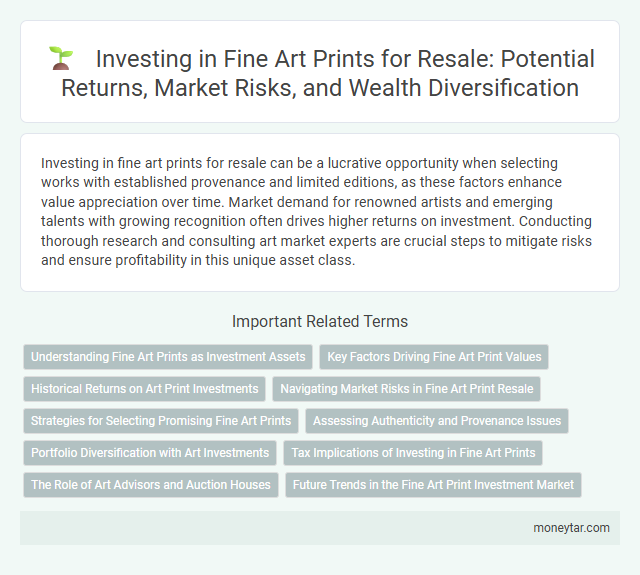 Investing in Fine Art Prints for Resale: Potential Returns, Market Risks, and Wealth Diversification

Investing in fine art prints for resale can be a lucrative opportunity when selecting works with established provenance and limited editions, as these factors enhance value appreciation over time. Market demand for renowned artists and emerging talents with growing recognition often drives higher returns on investment. Conducting thorough research and consulting art market experts are crucial steps to mitigate risks and ensure profitability in this unique asset class.

Important Related Terms

Understanding Fine Art Prints as Investment Assets

Key Factors Driving Fine Art Print Values

Historical Returns on Art Print Investments

Navigating Market Risks in Fine Art Print Resale

Strategies for Selecting Promising Fine Art Prints

Assessing Authenticity and Provenance Issues

Portfolio Diversification with Art Investments

Tax Implications of Investing in Fine Art Prints

The Role of Art Advisors and Auction Houses

Future Trends in the Fine Art Print Investment Market

moneytar.com